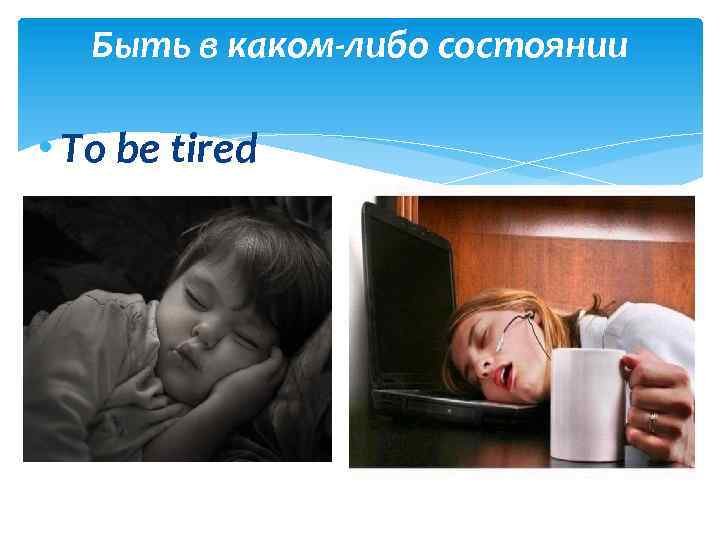 Быть в каком-либо состоянии

• To be tired